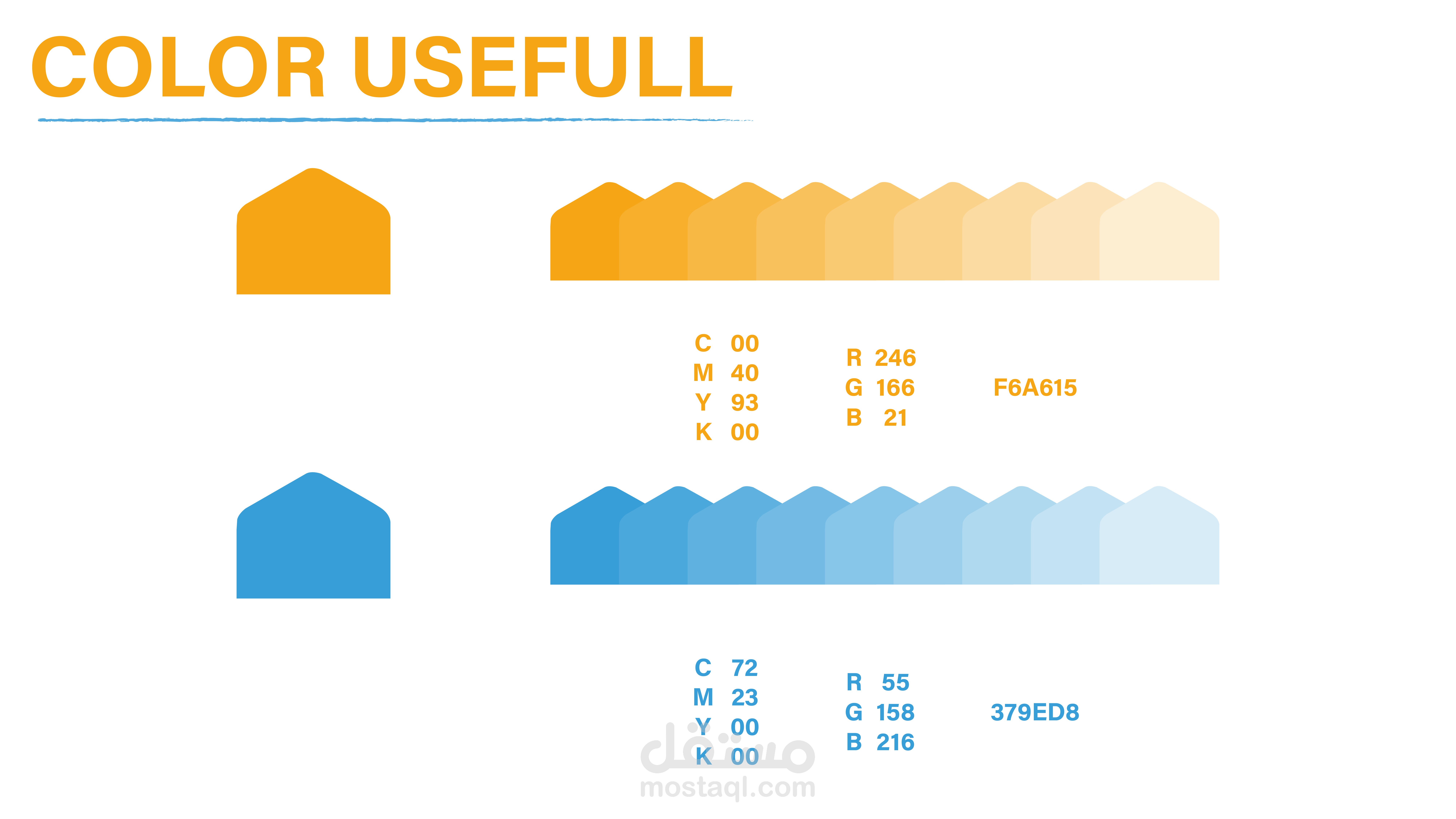 COLOR USEFULL

C 00
M 40
Y 93
K 00

R 246
G 166
B 21

F6A615

C 72
M 23
Y 00
K 00

R 55
G 158
B 216

379ED8

مستقل
mostaql.com